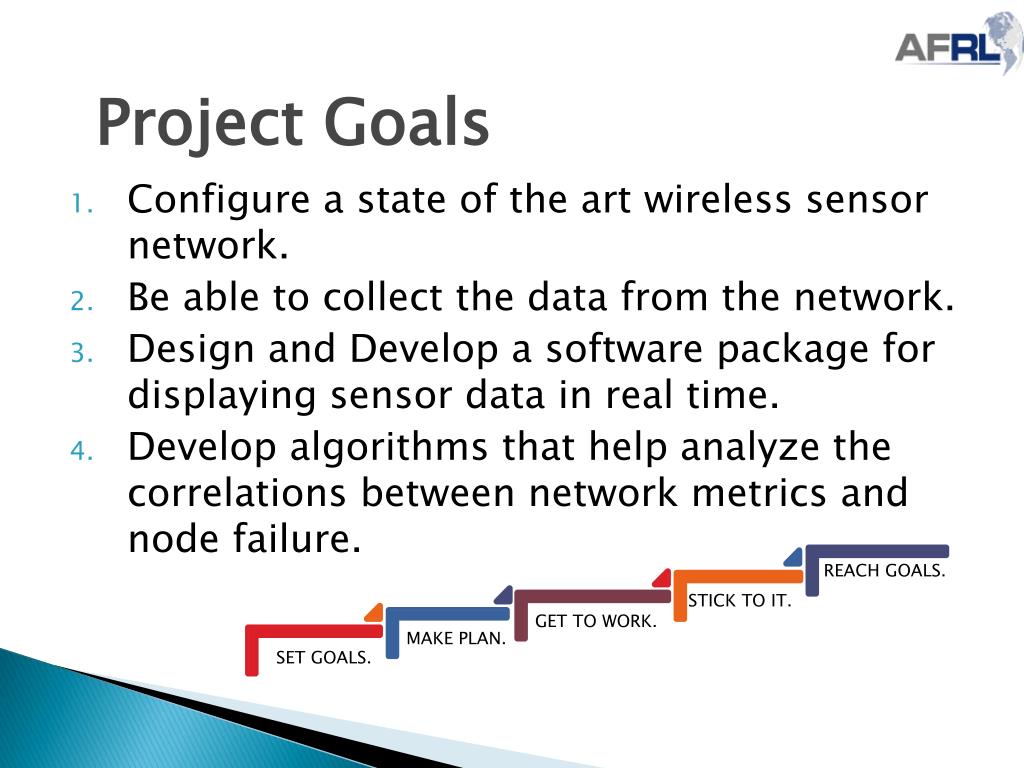 AFRL

Project Goals

1. Configure a state of the art wireless sensor network.
2. Be able to collect the data from the network.
3. Design and Develop a software package for displaying sensor data in real time.
4. Develop algorithms that help analyze the correlations between network metrics and node failure.

SET GOALS.
MAKE PLAN.
GET TO WORK.
STICK TO IT.
REACH GOALS.